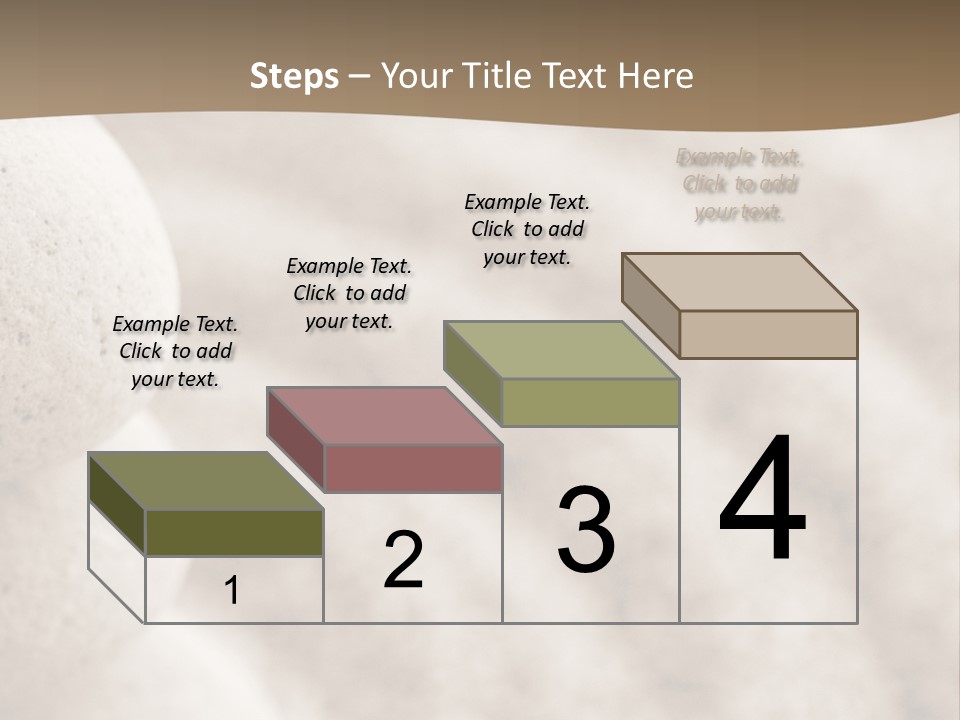 Steps – Your Title Text Here

Example Text. Click to add your text.

Example Text. Click to add your text.

Example Text. Click to add your text.

Example Text. Click to add your text.

1

2

3

4